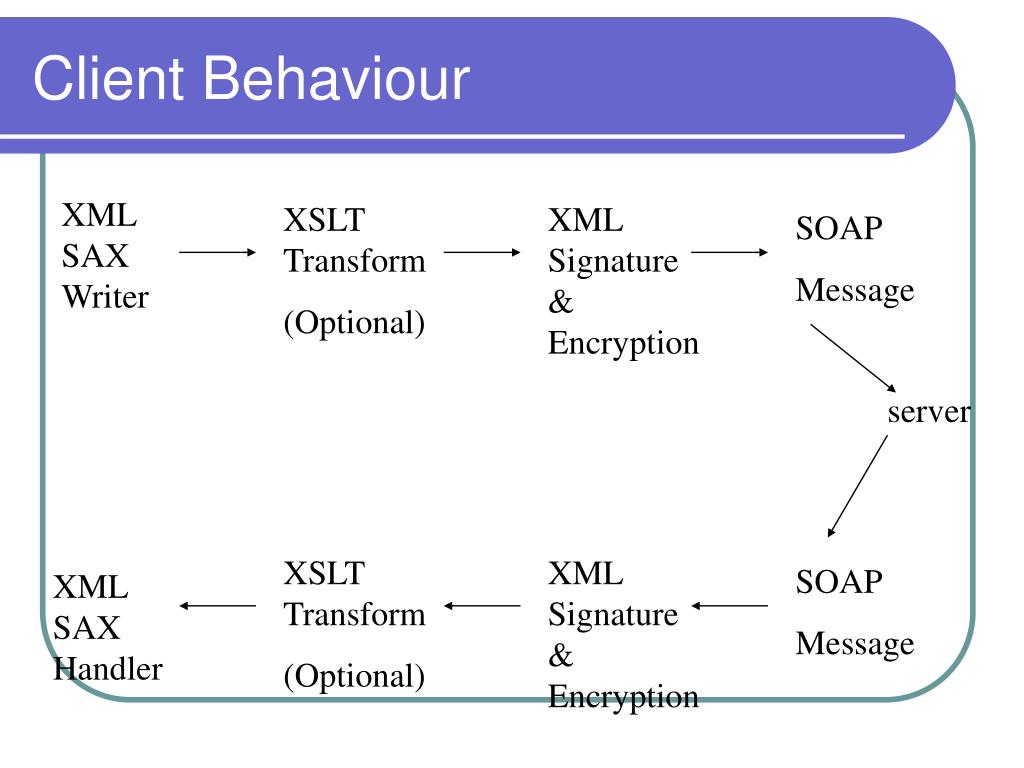 Client Behaviour

XML
SAX
Writer

XSLT
Transform

(Optional)

XML
Signature
&
Encryption

SOAP

Message

server

XML
SAX
Handler

XSLT
Transform

(Optional)

XML
Signature
&
Encryption

SOAP

Message